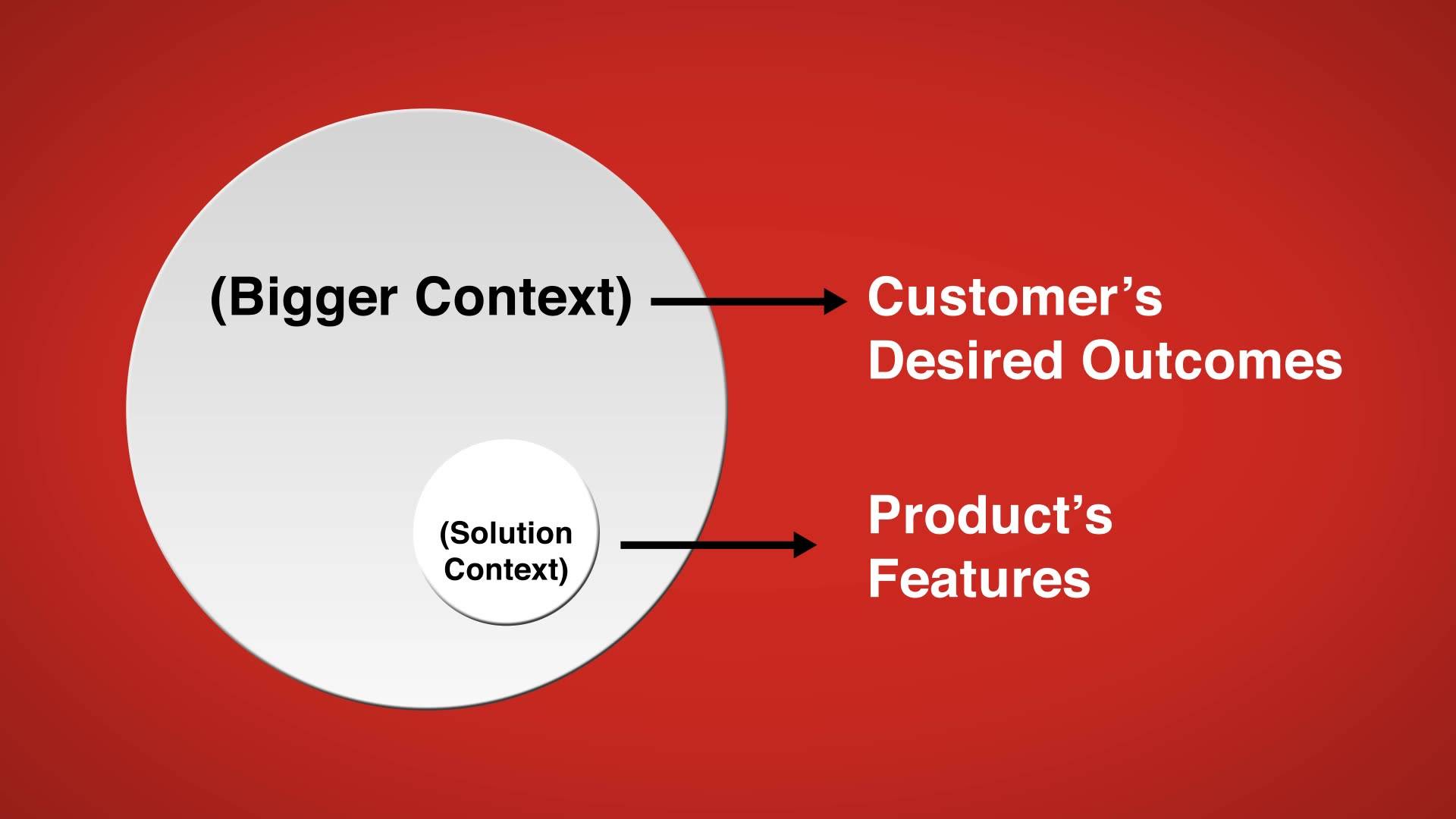 (Bigger Context)

Customer's
Desired Outcomes

(Solution
Context)

Product's
Features